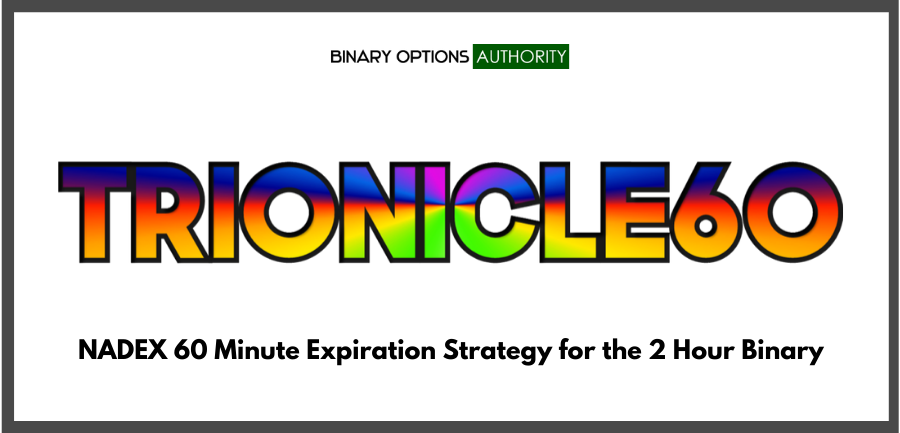 BINARY OPTIONS AUTHORITY

TRIONICLE60

NADEX 60 Minute Expiration Strategy for the 2 Hour Binary